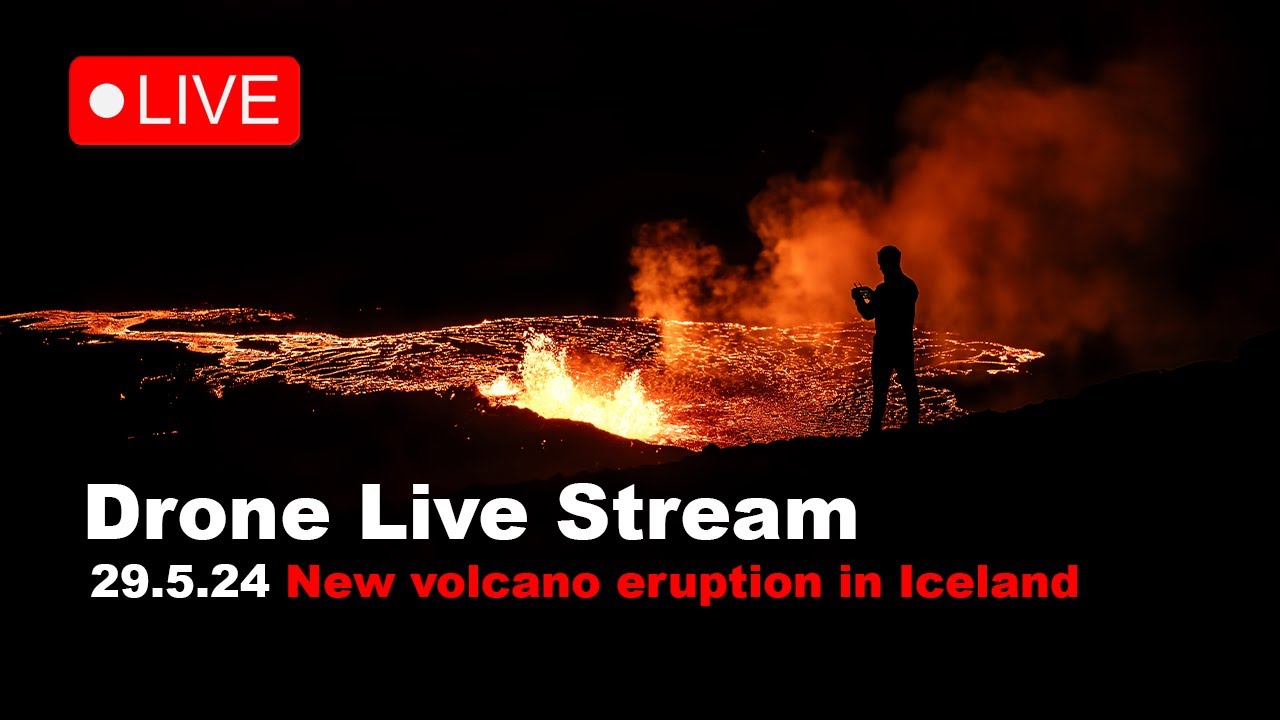 LIVE

Drone Live Stream

29.5.24 New volcano eruption in Iceland